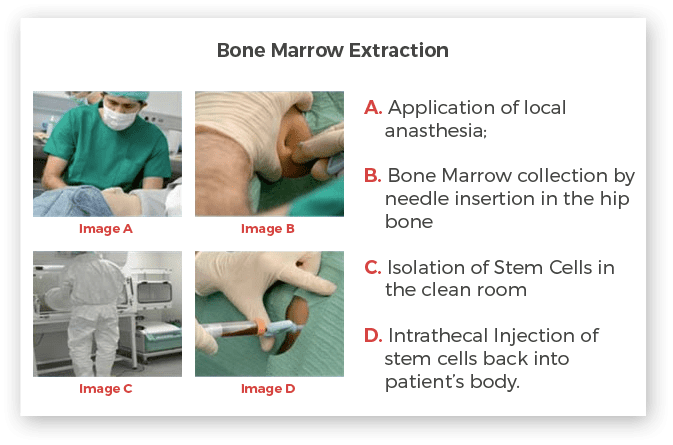 Bone Marrow Extraction

Image A

Image B

Image C

Image D

A. Application of local anasthesia;

B. Bone Marrow collection by needle insertion in the hip bone

C. Isolation of Stem Cells in the clean room

D. Intrathecal Injection of stem cells back into patient's body.